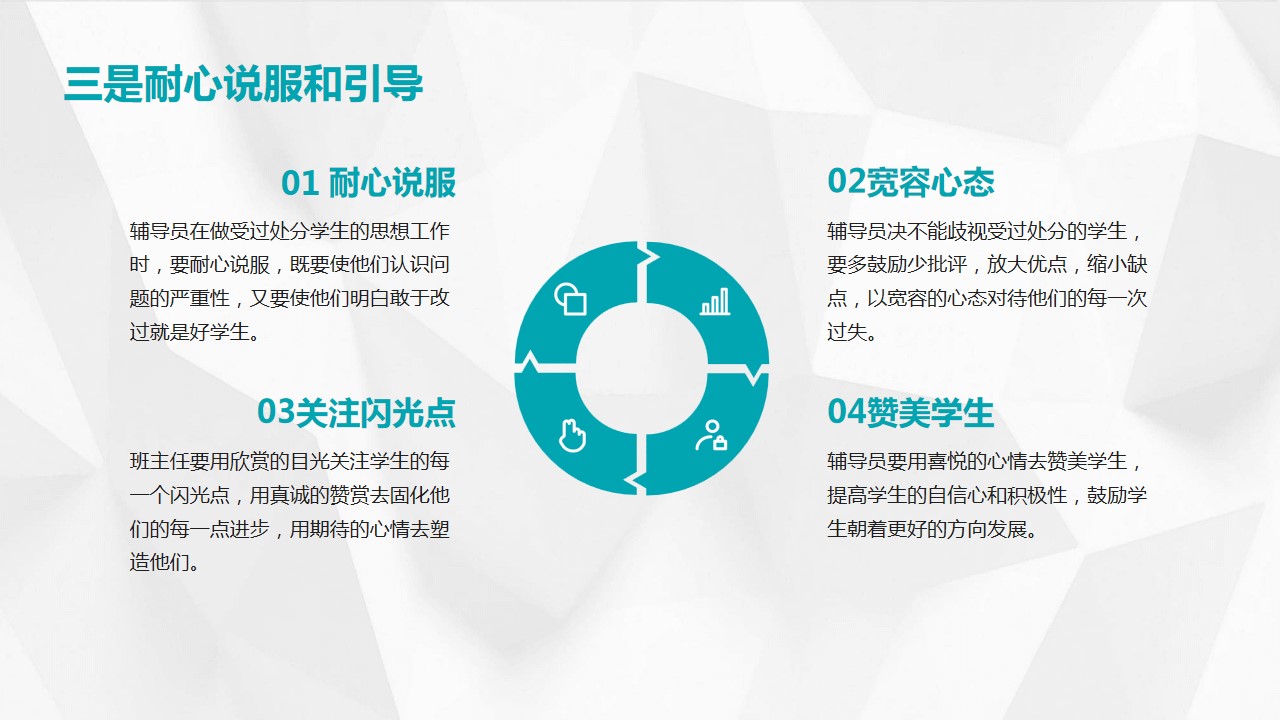 三是耐心说服和引导

01 耐心说服

辅导员在做受过处分学生的思想工作时，要耐心说服，既要使他们认识问题的严重性，又要使他们明白敢于改过就是好学生。

02宽容心态

辅导员决不能歧视受过处分的学生，要多鼓励少批评，放大优点，缩小缺点，以宽容的心态对待他们的每一次过失。

03关注闪光点

班主任要用欣赏的目光关注学生的每一个闪光点，用真诚的赞赏去固化他们的每一点进步，用期待的心情去塑造他们。

04赞美学生

辅导员要用喜悦的心情去赞美学生，提高学生的自信心和积极性，鼓励学生朝着更好的方向发展。